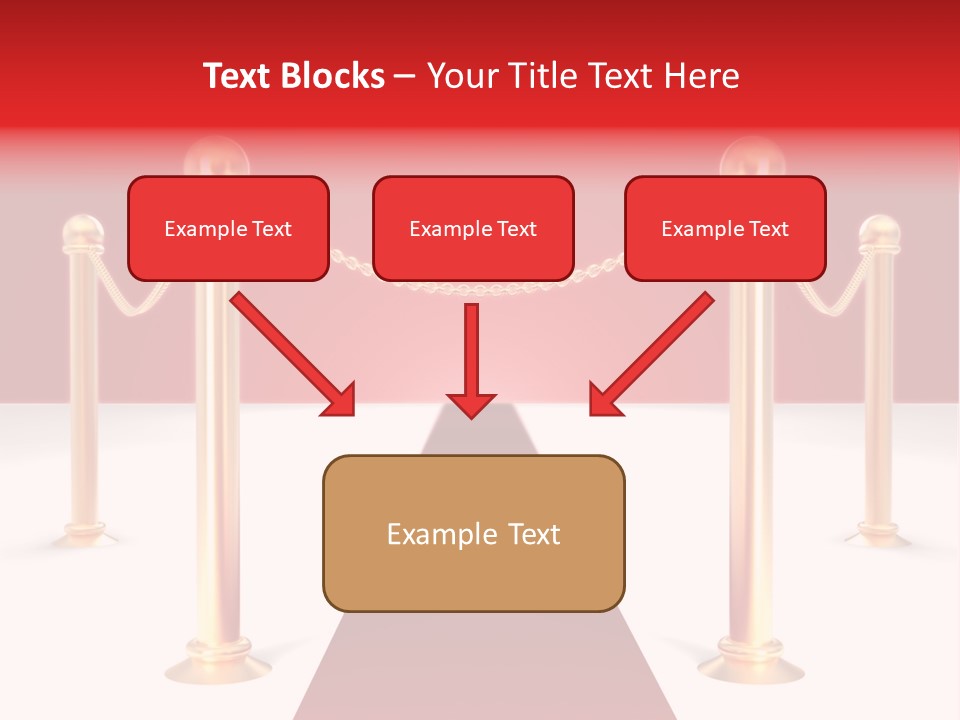 Text Blocks – Your Title Text Here

Example Text

Example Text

Example Text

Example Text